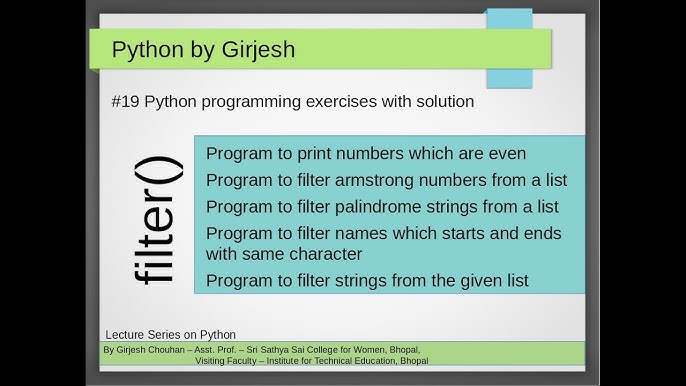 Python by Girjesh

#19 Python programming exercises with solution

filter()

Program to print numbers which are even

Program to filter armstrong numbers from a list

Program to filter palindrome strings from a list

Program to filter names which starts and ends with same character

Program to filter strings from the given list

Lecture Series on Python

By Girjesh Chouhan – Asst. Prof. – Sri Sathya Sai College for Women, Bhopal, Visiting Faculty – Institute for Technical Education, Bhopal